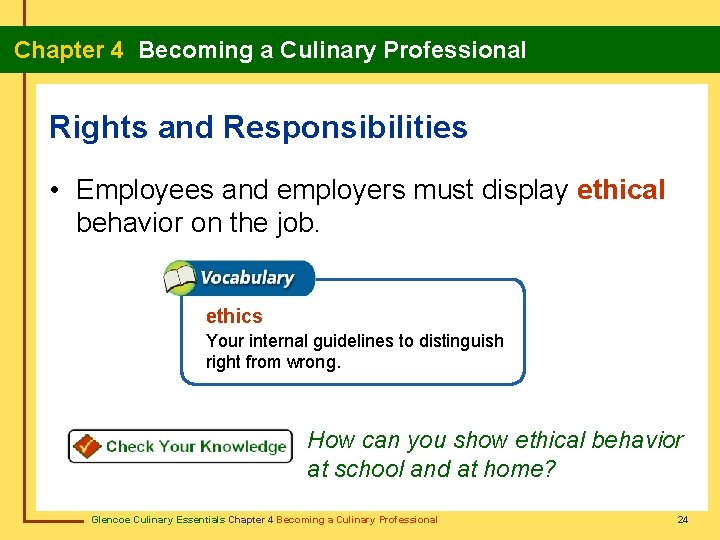 Chapter 4 Becoming a Culinary Professional

Rights and Responsibilities

• Employees and employers must display ethical behavior on the job.

Vocabulary

ethics

Your internal guidelines to distinguish right from wrong.

Check Your Knowledge

How can you show ethical behavior at school and at home?

Glencoe Culinary Essentials Chapter 4 Becoming a Culinary Professional

24